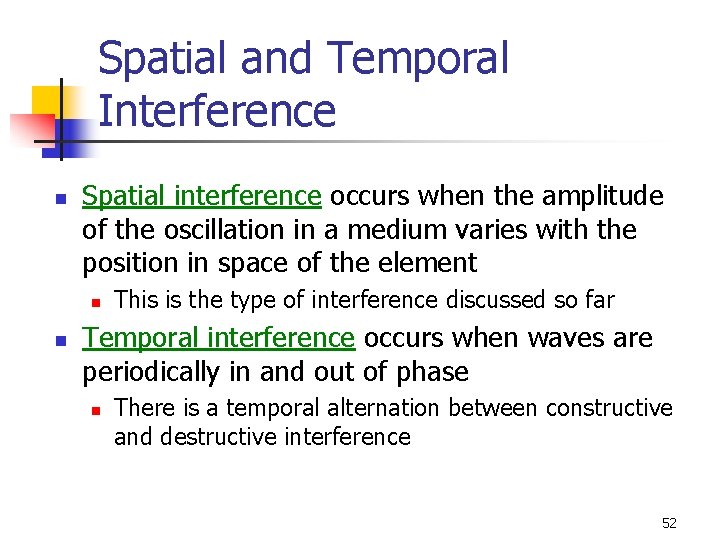 Spatial and Temporal Interference

Spatial interference occurs when the amplitude of the oscillation in a medium varies with the position in space of the element

This is the type of interference discussed so far

Temporal interference occurs when waves are periodically in and out of phase

There is a temporal alternation between constructive and destructive interference

52